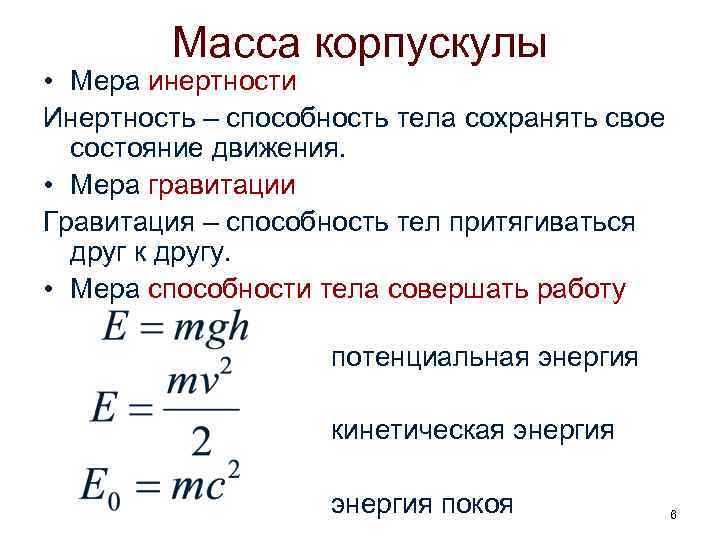 Масса корпускулы

• Мера инертности

Инертность – способность тела сохранять свое состояние движения.

• Мера гравитации

Гравитация – способность тел притягиваться друг к другу.

• Мера способности тела совершать работу

$E = mgh$

потенциальная энергия

$E = \frac{mv^2}{2}$

кинетическая энергия

$E_0 = mc^2$

энергия покоя

6